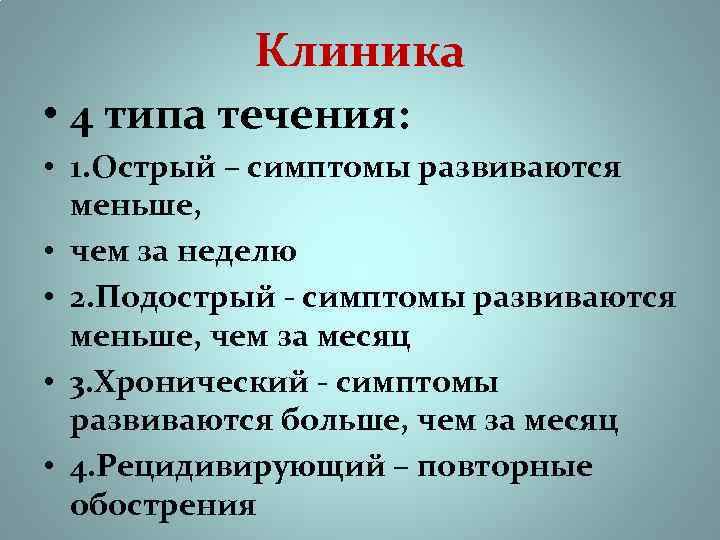 Клиника

• 4 типа течения:
• 1.Острый – симптомы развиваются меньше,
• чем за неделю
• 2.Подострый - симптомы развиваются меньше, чем за месяц
• 3.Хронический - симптомы развиваются больше, чем за месяц
• 4.Рецидивирующий – повторные обострения